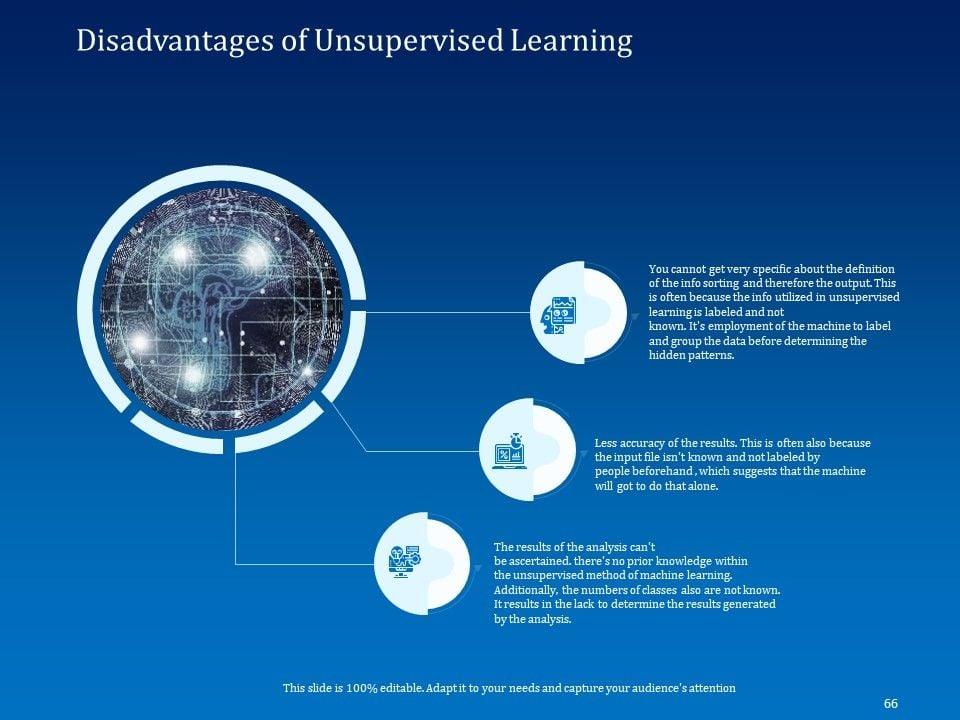 Disadvantages of Unsupervised Learning

You cannot get very specific about the definition of the info sorting and therefore the output. This is often because the info utilized in unsupervised learning is labeled and not known. It's employment of the machine to label and group the data before determining the hidden patterns.

Less accuracy of the results. This is often also because the input file isn't known and not labeled by people beforehand , which suggests that the machine will got to do that alone.

The results of the analysis can't be ascertained. there's no prior knowledge within the unsupervised method of machine learning. Additionally, the numbers of classes also are not known. It results in the lack to determine the results generated by the analysis.

This slide is 100% editable. Adapt it to your needs and capture your audience's attention

66